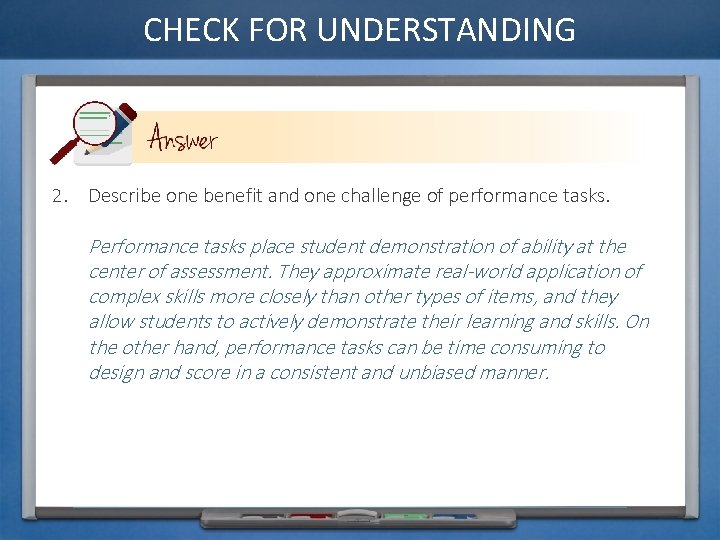 CHECK FOR UNDERSTANDING

Answer

2. Describe one benefit and one challenge of performance tasks.

Performance tasks place student demonstration of ability at the center of assessment. They approximate real-world application of complex skills more closely than other types of items, and they allow students to actively demonstrate their learning and skills. On the other hand, performance tasks can be time consuming to design and score in a consistent and unbiased manner.